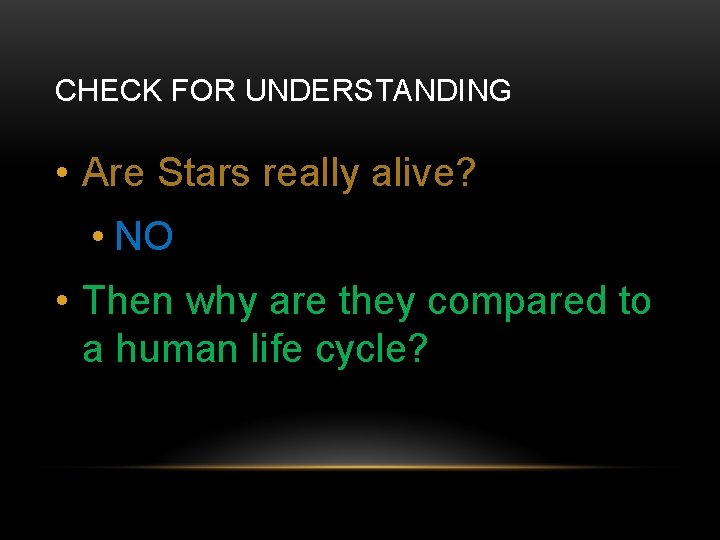 CHECK FOR UNDERSTANDING

• Are Stars really alive?

• NO

• Then why are they compared to a human life cycle?